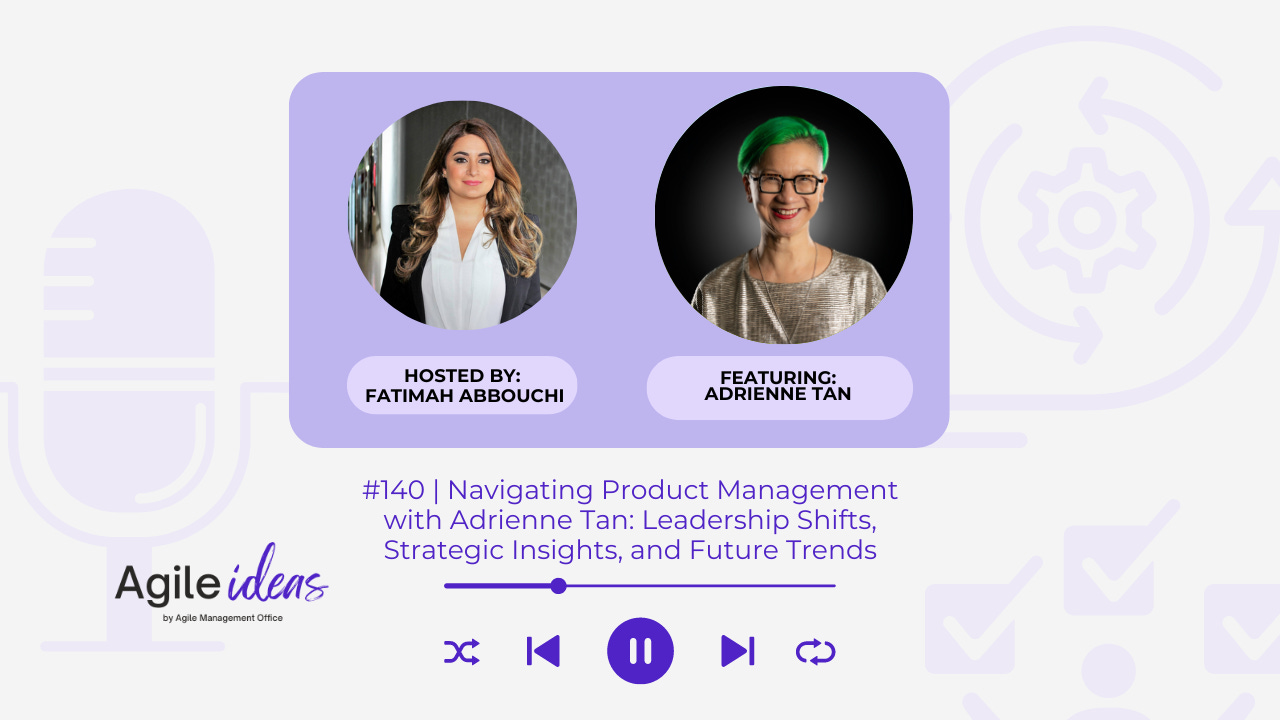 HOSTED BY:
FATIMAH ABBOUCHI

FEATURING:
ADRIENNE TAN

#140 | Navigating Product Management with Adrienne Tan: Leadership Shifts, Strategic Insights, and Future Trends

Agile ideas
by Agile Management Office